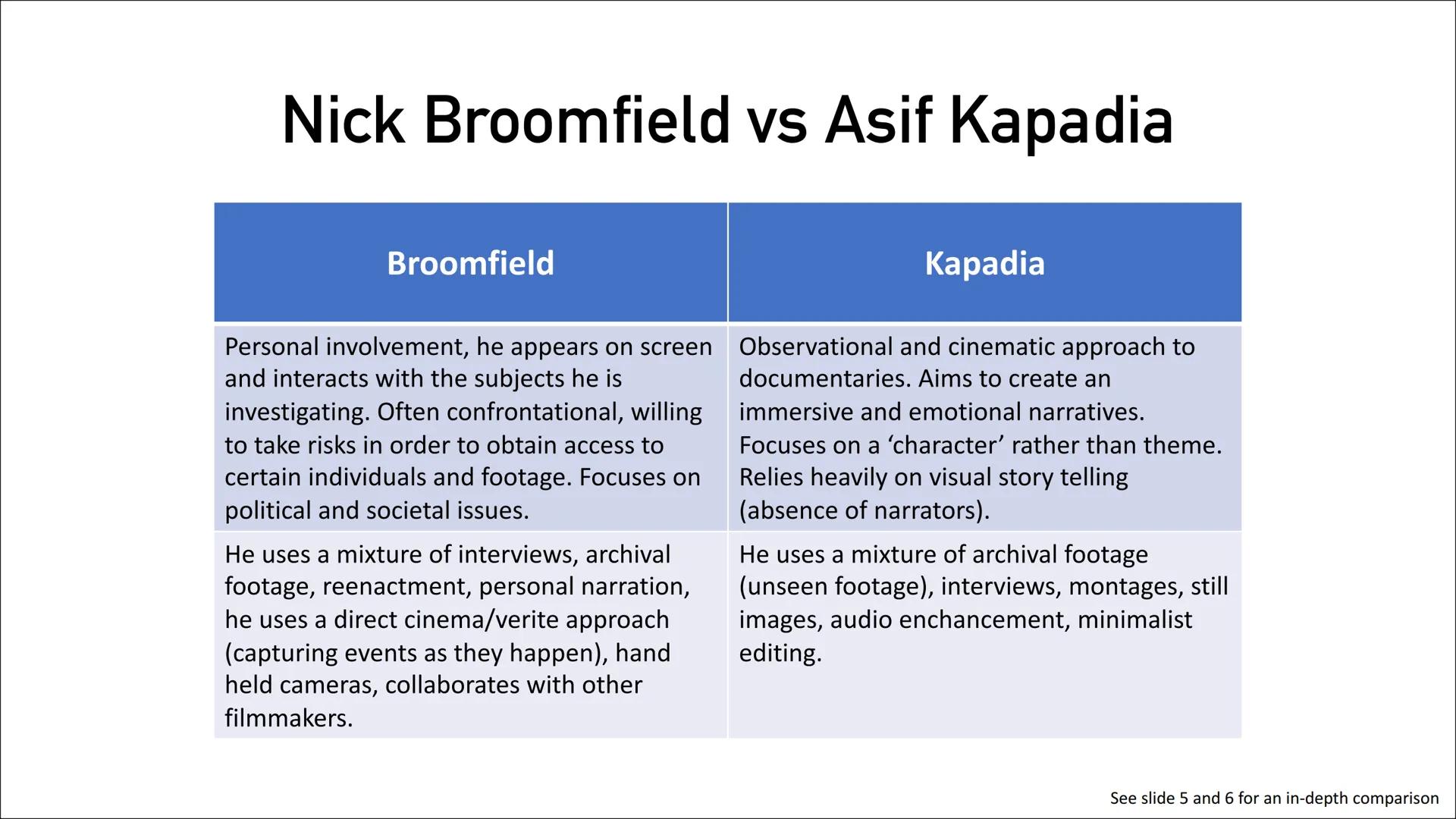 Nick Broomfield vs Asif Kapadia

| Broomfield | Kapadia |
|---|---|
| Personal involvement, he appears on screen and interacts with the subjects he is investigating. Often confrontational, willing to take risks in order to obtain access to certain individuals and footage. Focuses on political and societal issues. | Observational and cinematic approach to documentaries. Aims to create an immersive and emotional narratives. Focuses on a ‘character’ rather than theme. Relies heavily on visual story telling (absence of narrators). |
| He uses a mixture of interviews, archival footage, reenactment, personal narration, he uses a direct cinema/verite approach (capturing events as they happen), hand held cameras, collaborates with other filmmakers. | He uses a mixture of archival footage (unseen footage), interviews, montages, still images, audio enchancement, minimalist editing. |

See slide 5 and 6 for an in-depth comparison